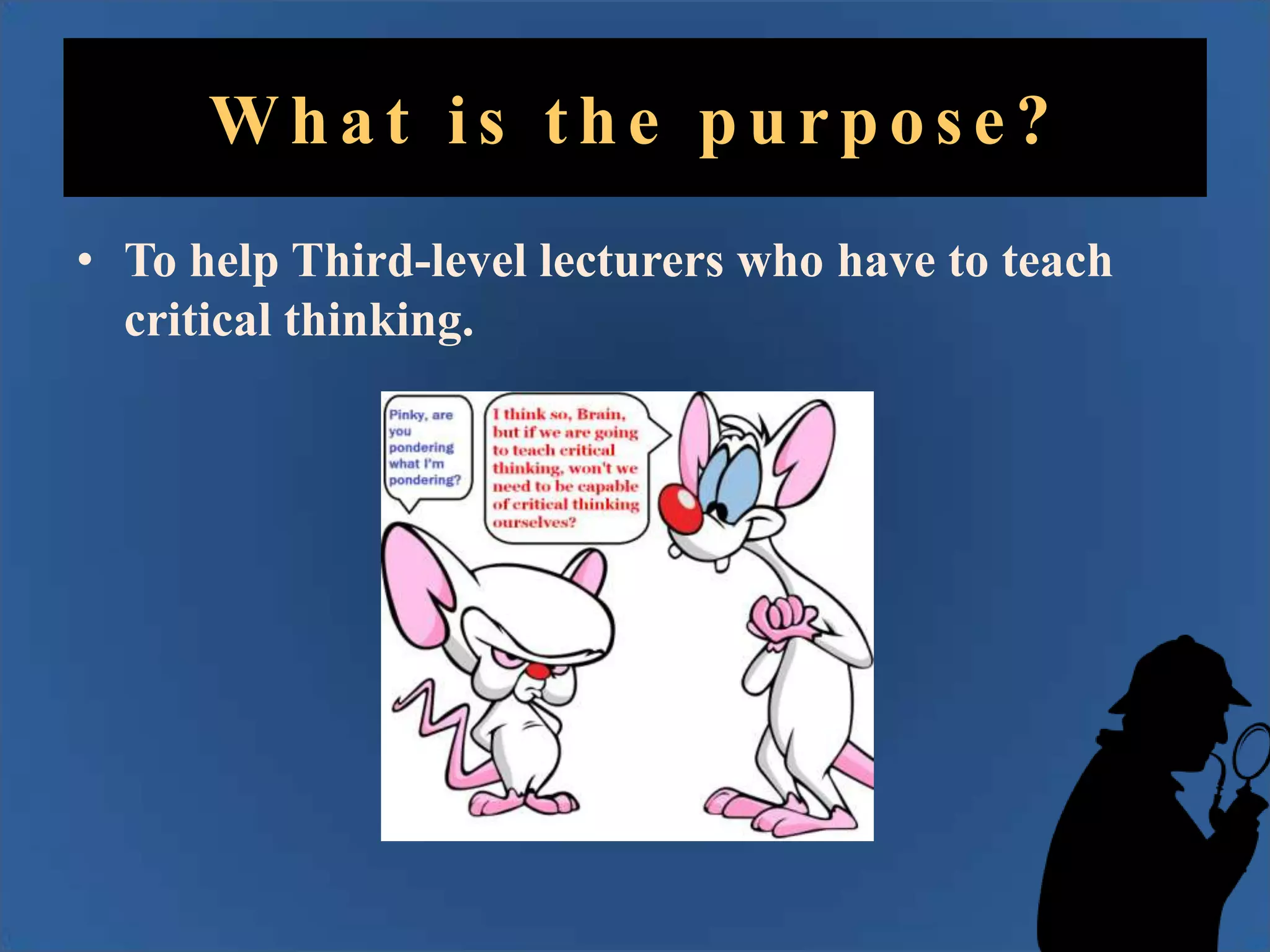 What is the purpose?

• To help Third-level lecturers who have to teach critical thinking.

Pinky, are you pondering what I'm pondering?

I think so, Brain, but if we are going to teach critical thinking, won't we need to be capable of critical thinking ourselves?